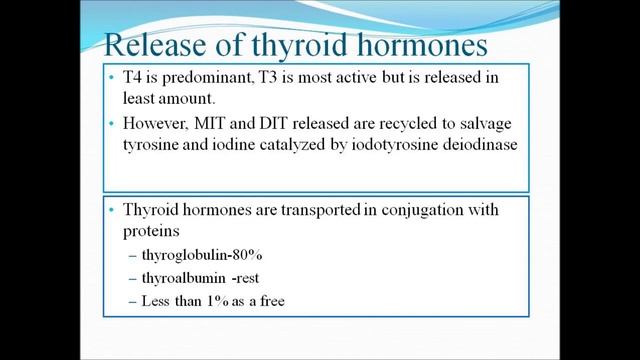 Release of thyroid hormones

• T4 is predominant, T3 is most active but is released in least amount.

• However, MIT and DIT released are recycled to salvage tyrosine and iodine catalyzed by iodotyrosine deiodinase

• Thyroid hormones are transported in conjugation with proteins
– thyroglobulin-80%
– thyroalbumin -rest
– Less than 1% as a free